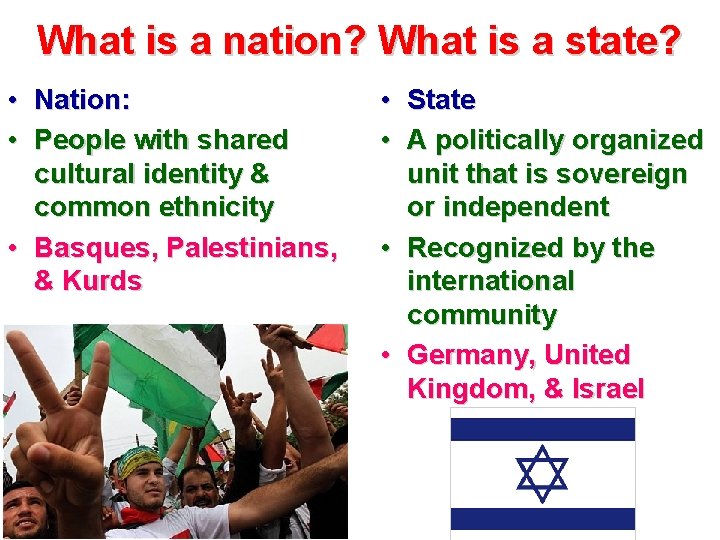 What is a nation? What is a state?

• Nation:
• People with shared cultural identity & common ethnicity
• Basques, Palestinians, & Kurds

• State
• A politically organized unit that is sovereign or independent
• Recognized by the international community
• Germany, United Kingdom, & Israel